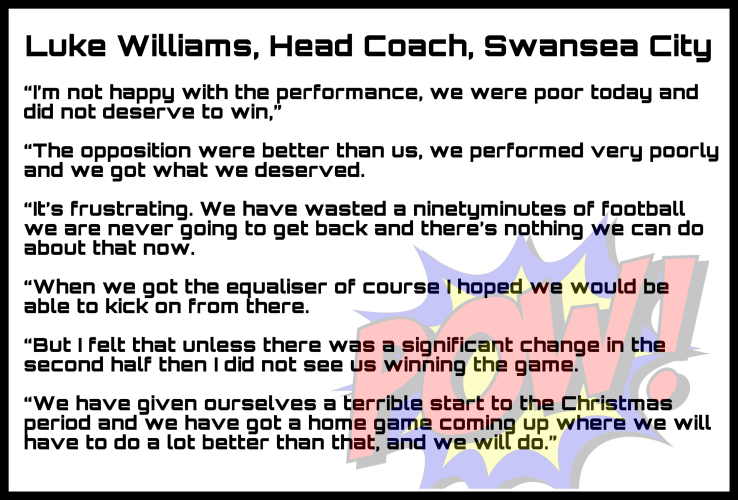 Luke Williams, Head Coach, Swansea City

“I’m not happy with the performance, we were poor today and did not deserve to win,”

“The opposition were better than us, we performed very poorly and we got what we deserved.

“It’s frustrating. We have wasted a ninetyminutes of football we are never going to get back and there’s nothing we can do about that now.

“When we got the equaliser of course I hoped we would be able to kick on from there.

“But I felt that unless there was a significant change in the second half then I did not see us winning the game.

“We have given ourselves a terrible start to the Christmas period and we have got a home game coming up where we will have to do a lot better than that, and we will do.”

POW!